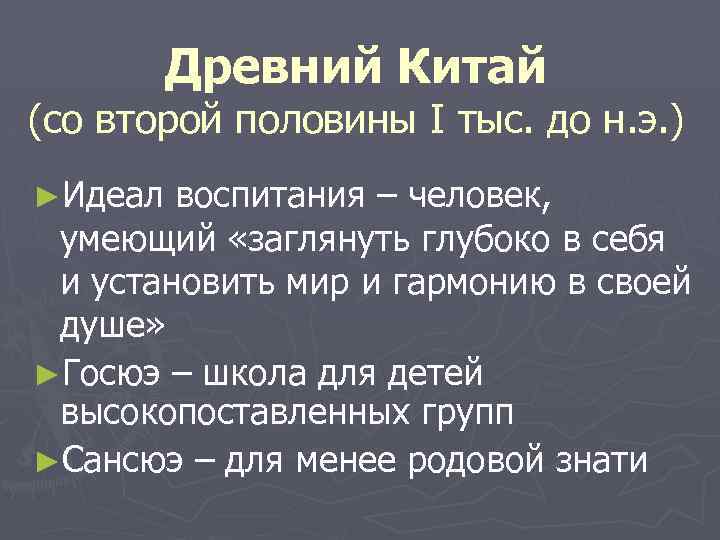 Древний Китай
(со второй половины I тыс. до н.э.)

►Идеал воспитания – человек, умеющий «заглянуть глубоко в себя и установить мир и гармонию в своей душе»

►Госюэ – школа для детей высокопоставленных групп

►Сансюэ – для менее родовой знати